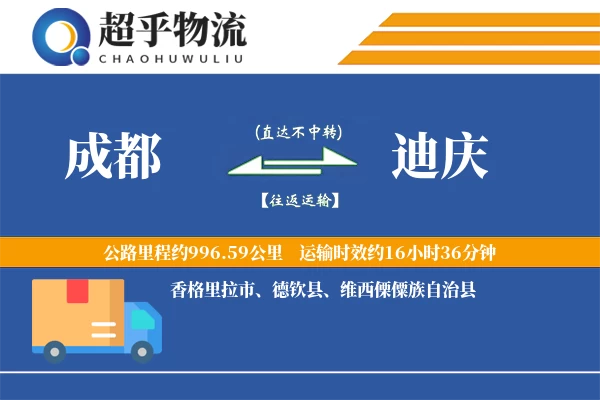 超乎物流
CHAOHUWULIU

成都

(直达不中转)

【往返运输】

迪庆

公路里程约996.59公里　运输时效约16小时36分钟

香格里拉市、德钦县、维西傈僳族自治县